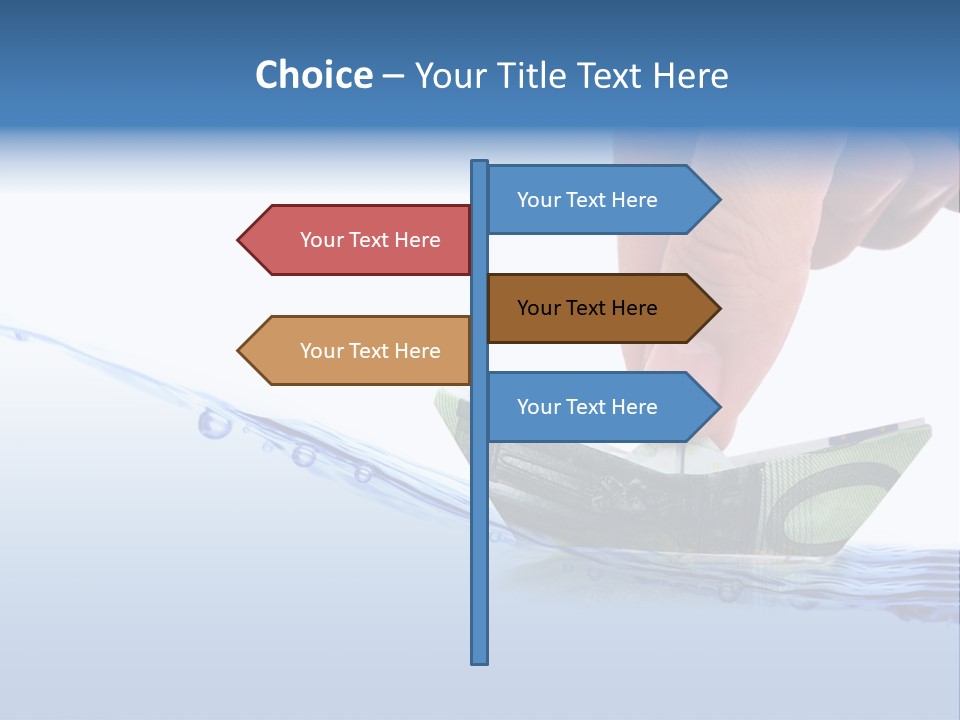 Choice – Your Title Text Here

Your Text Here

Your Text Here

Your Text Here

Your Text Here

Your Text Here